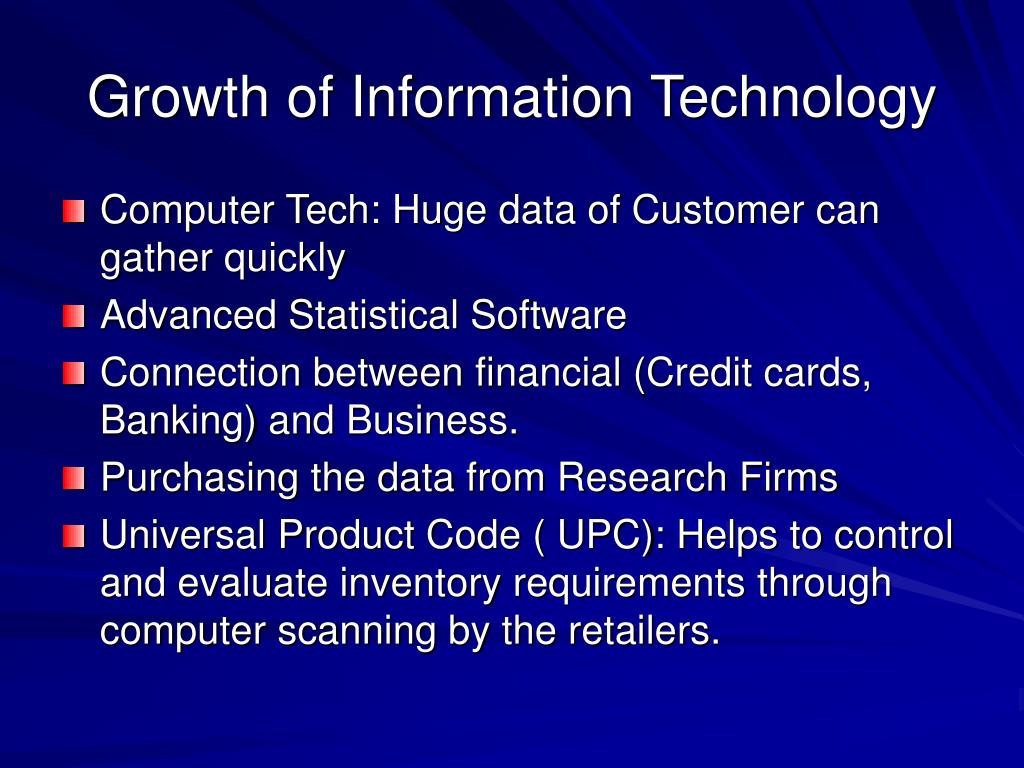 Growth of Information Technology

Computer Tech: Huge data of Customer can gather quickly

Advanced Statistical Software

Connection between financial (Credit cards, Banking) and Business.

Purchasing the data from Research Firms

Universal Product Code ( UPC): Helps to control and evaluate inventory requirements through computer scanning by the retailers.